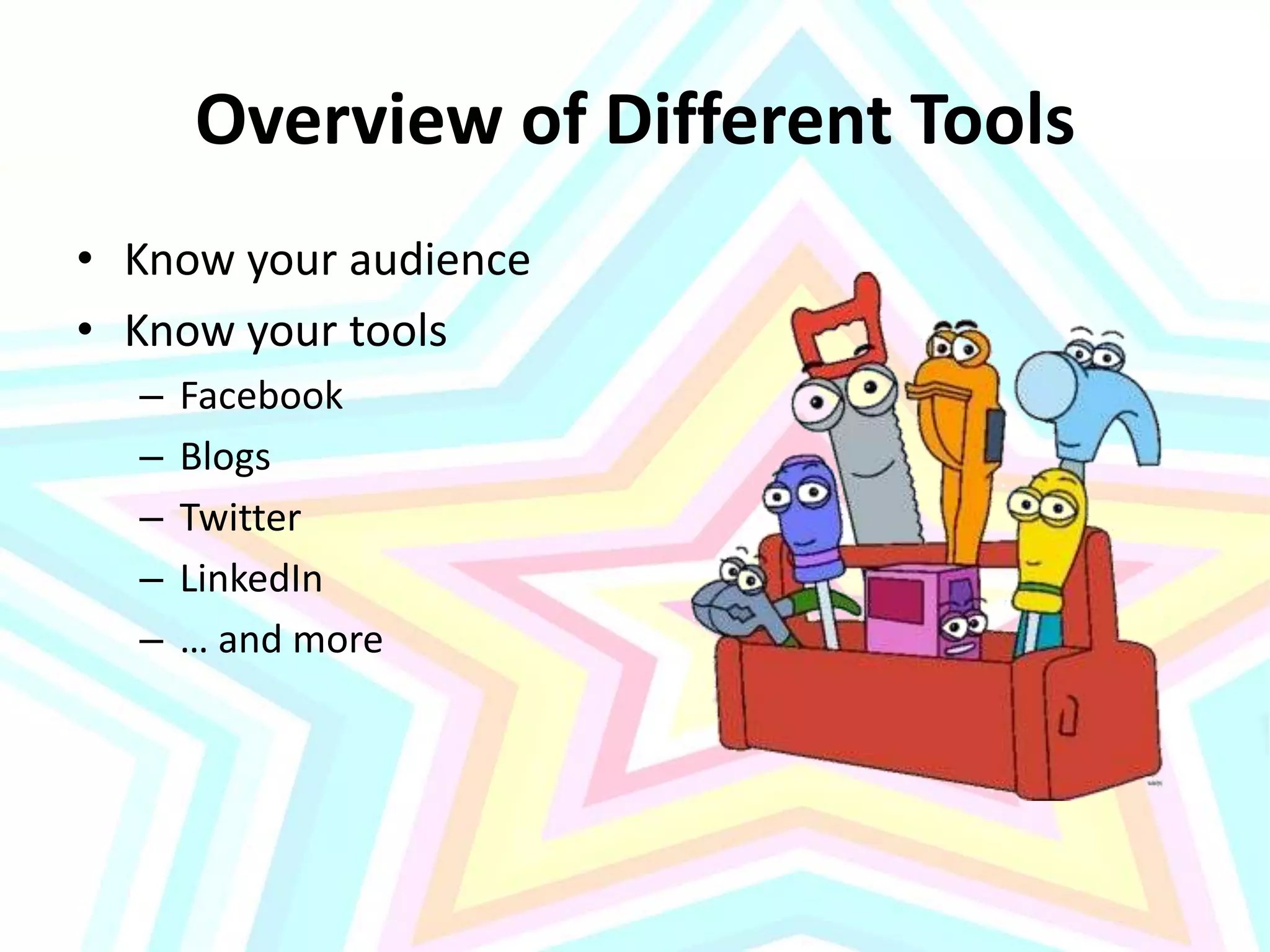 Overview of Different Tools

• Know your audience
• Know your tools
– Facebook
– Blogs
– Twitter
– LinkedIn
– … and more